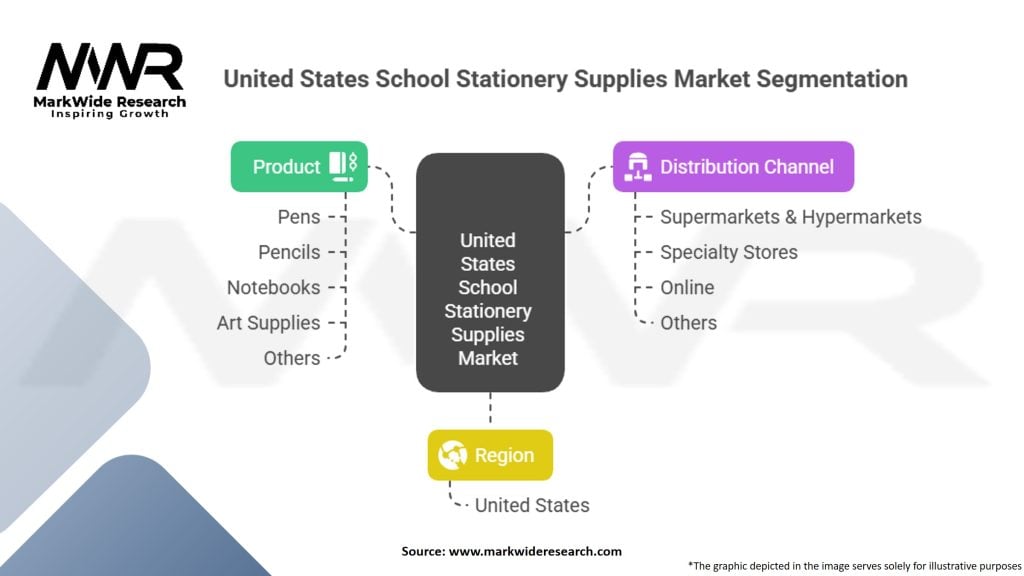 MWR
MarkWide Research
Inspiring Growth

United States School Stationery Supplies Market Segmentation

Product
Pens
Pencils
Notebooks
Art Supplies
Others

United States School Stationery Supplies Market

Distribution Channel
Supermarkets & Hypermarkets
Specialty Stores
Online
Others

Region
United States

Source: www.markwideresearch.com

*The graphic depicted in the image serves solely for illustrative purposes